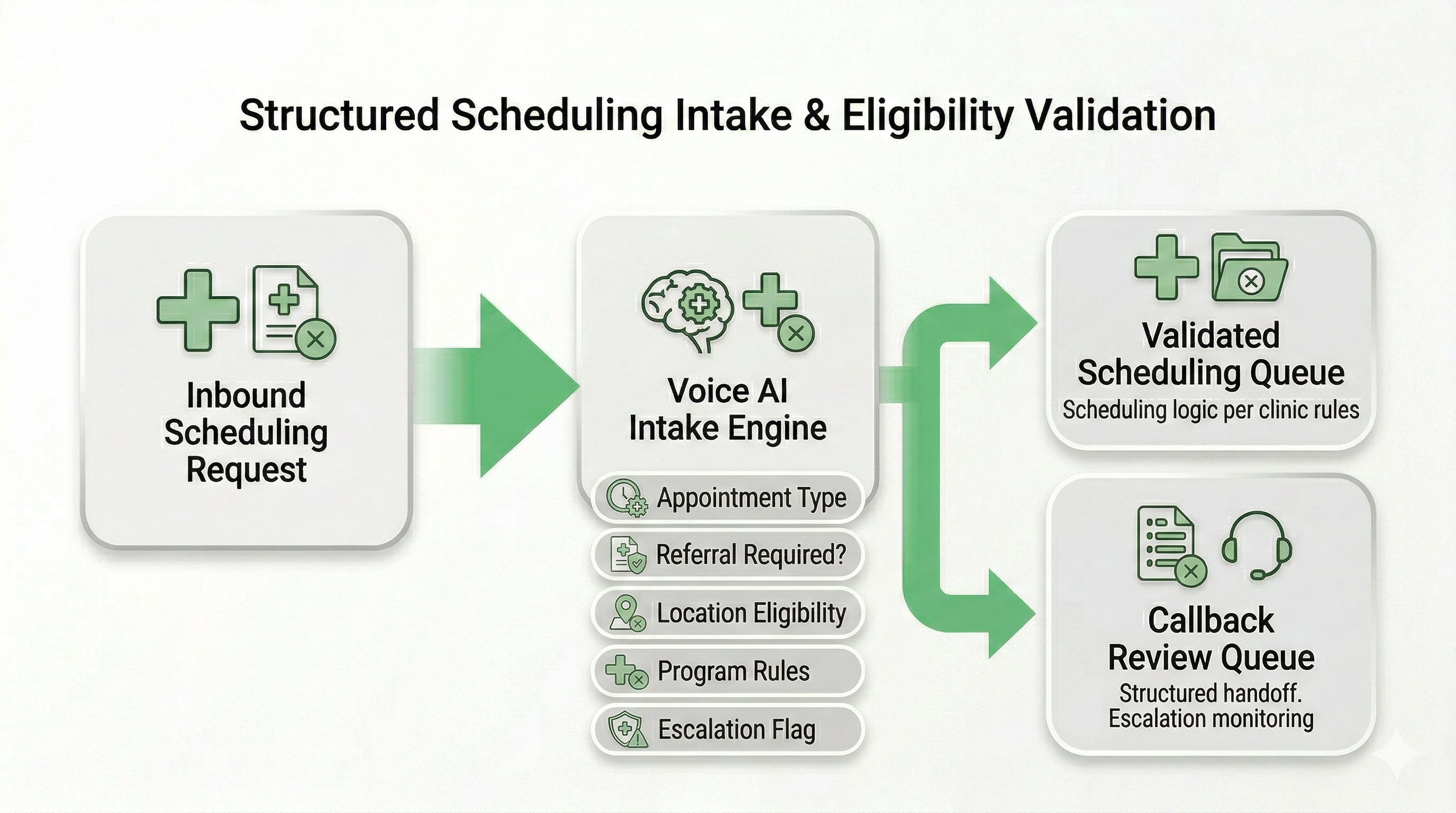 Structured Scheduling Intake & Eligibility Validation

Inbound Scheduling Request

Voice AI Intake Engine

Appointment Type

Referral Required?

Location Eligibility

Program Rules

Escalation Flag

Validated Scheduling Queue

Scheduling logic per clinic rules

Callback Review Queue

Structured handoff. Escalation monitoring